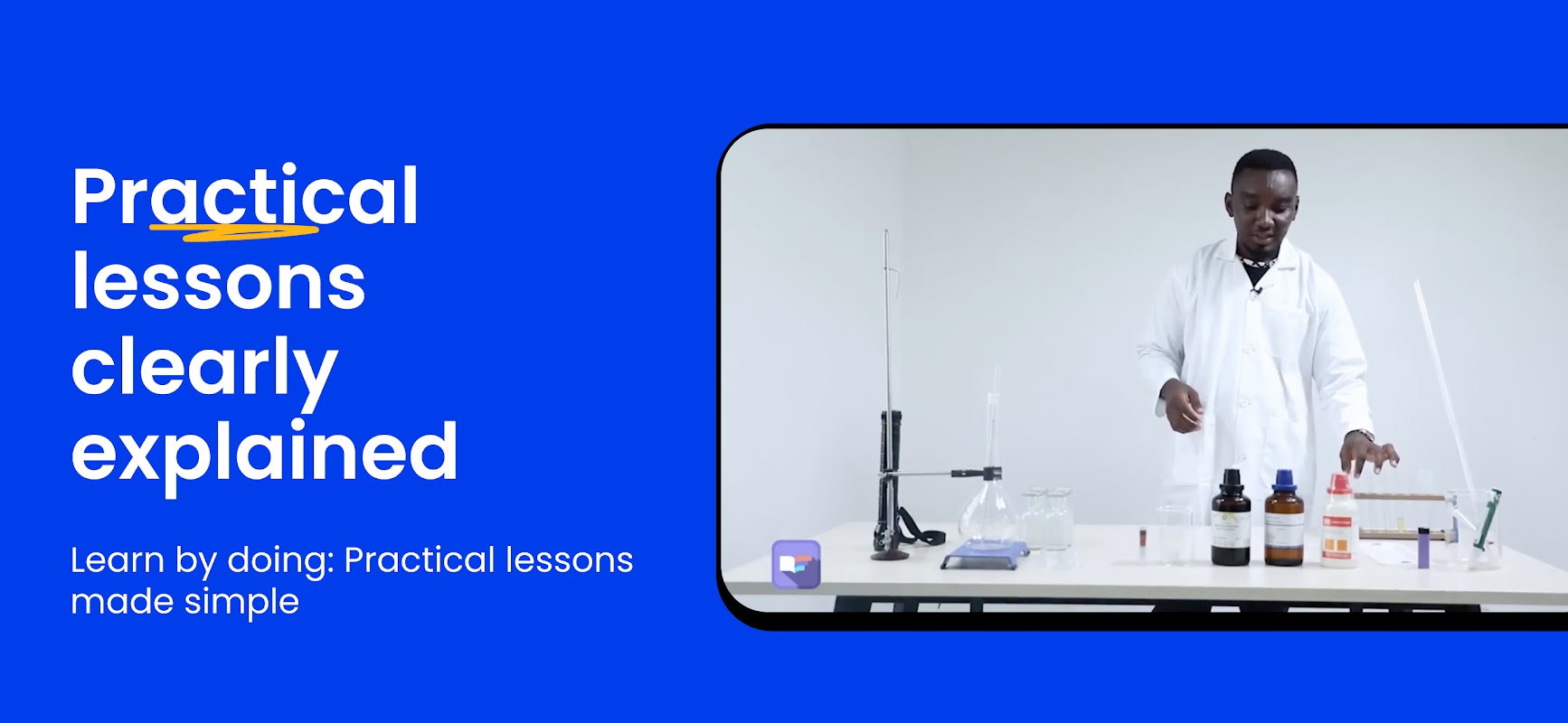 Practical lessons clearly explained

Learn by doing: Practical lessons made simple